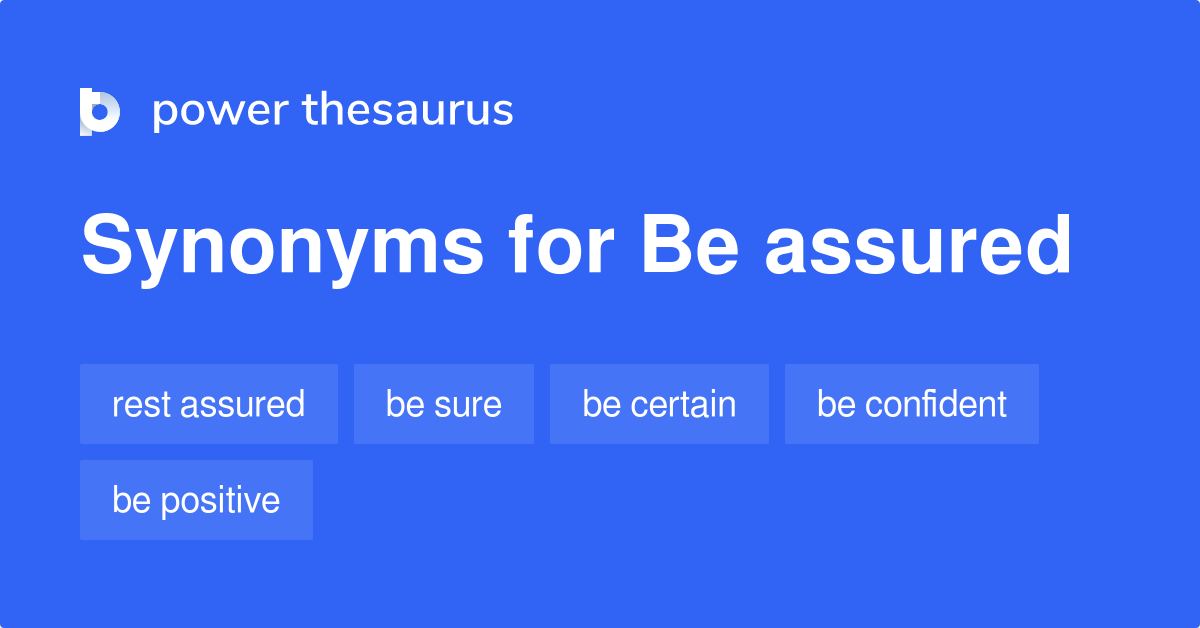 power thesaurus

Synonyms for Be assured

rest assured
be sure
be certain
be confident
be positive